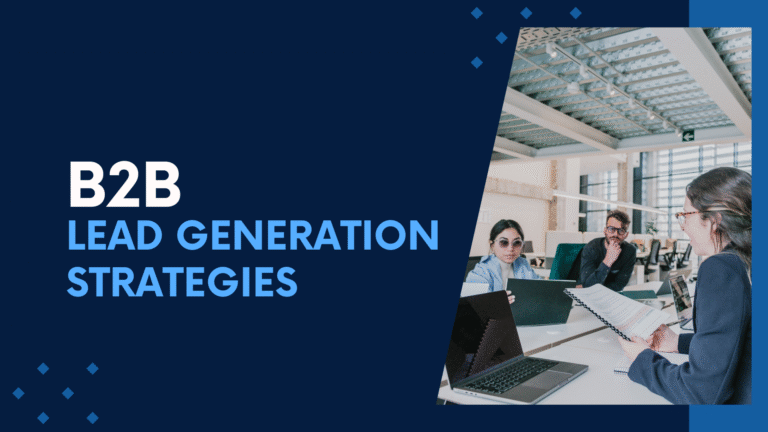 B2B
LEAD GENERATION STRATEGIES